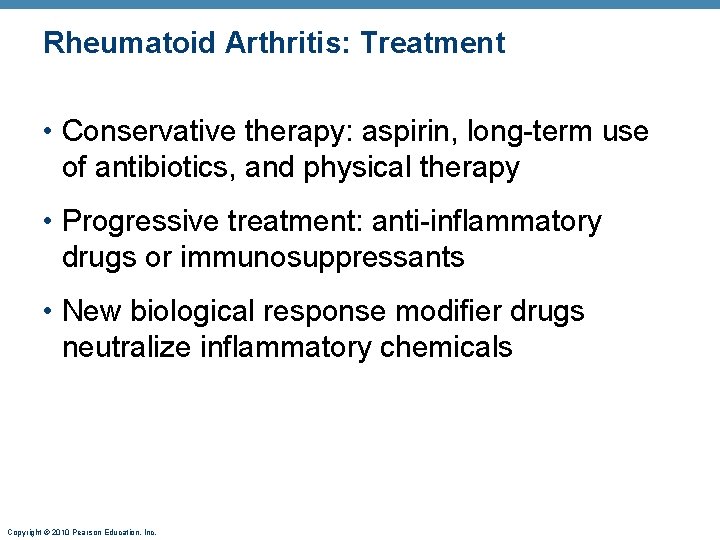 Rheumatoid Arthritis: Treatment

• Conservative therapy: aspirin, long-term use of antibiotics, and physical therapy

• Progressive treatment: anti-inflammatory drugs or immunosuppressants

• New biological response modifier drugs neutralize inflammatory chemicals

Copyright © 2010 Pearson Education, Inc.